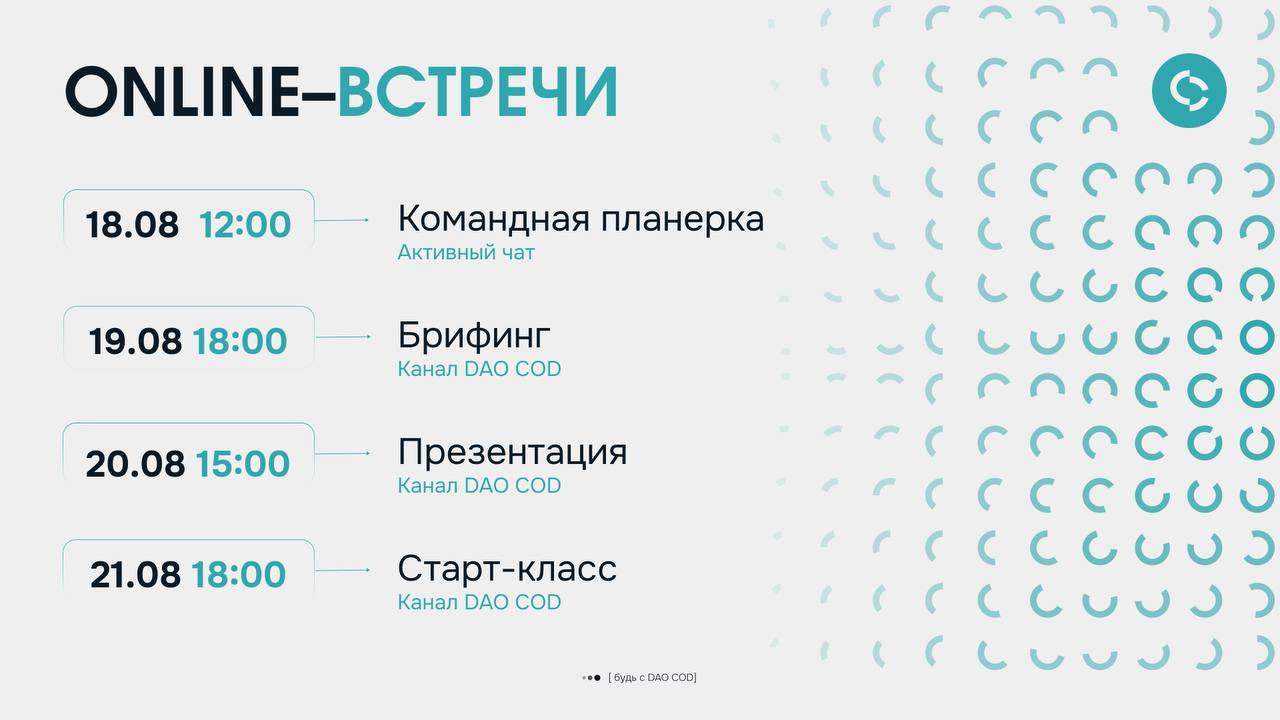 ONLINE–ВСТРЕЧИ

18.08 12:00

Командная планерка
Активный чат

19.08 18:00

Брифинг
Канал DAO COD

20.08 15:00

Презентация
Канал DAO COD

21.08 18:00

Старт-класс
Канал DAO COD

[ будь с DAO COD]